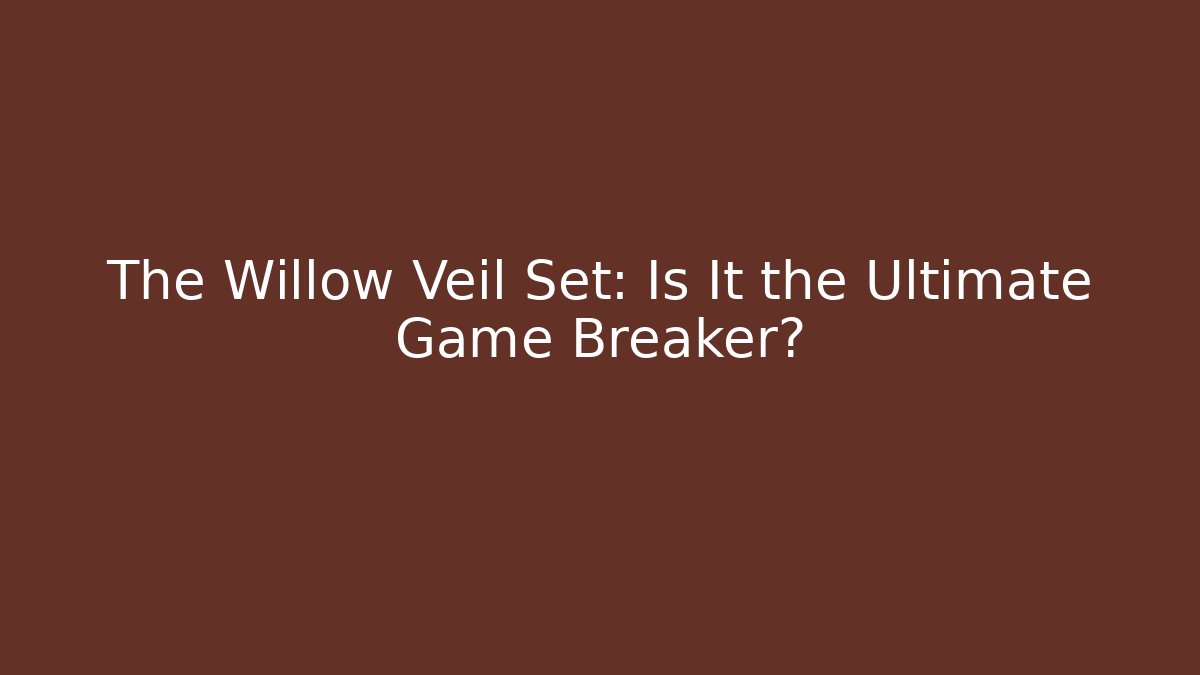 The Willow Veil Set: Is It the Ultimate Game Breaker?